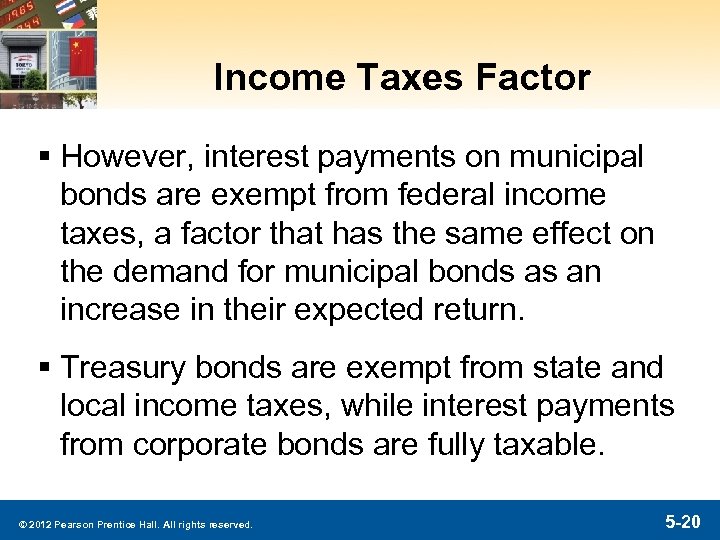 Income Taxes Factor

▪ However, interest payments on municipal bonds are exempt from federal income taxes, a factor that has the same effect on the demand for municipal bonds as an increase in their expected return.

▪ Treasury bonds are exempt from state and local income taxes, while interest payments from corporate bonds are fully taxable.

© 2012 Pearson Prentice Hall. All rights reserved.

5-20